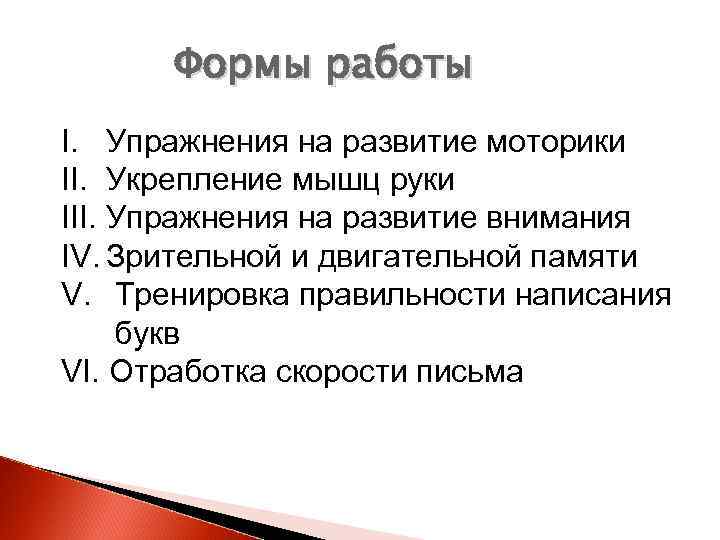 Формы работы

I. Упражнения на развитие моторики
II. Укрепление мышц руки
III. Упражнения на развитие внимания
IV. Зрительной и двигательной памяти
V. Тренировка правильности написания букв
VI. Отработка скорости письма